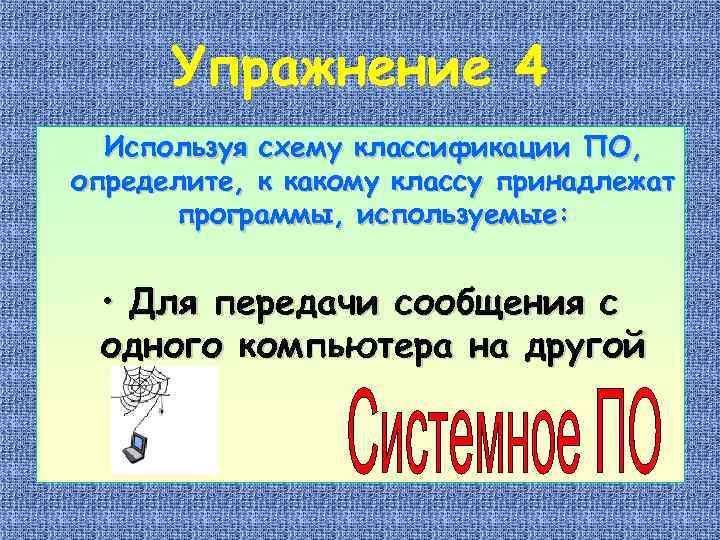 Упражнение 4

Используя схему классификации ПО, определите, к какому классу принадлежат программы, используемые:

• Для передачи сообщения с одного компьютера на другой

Системное ПО